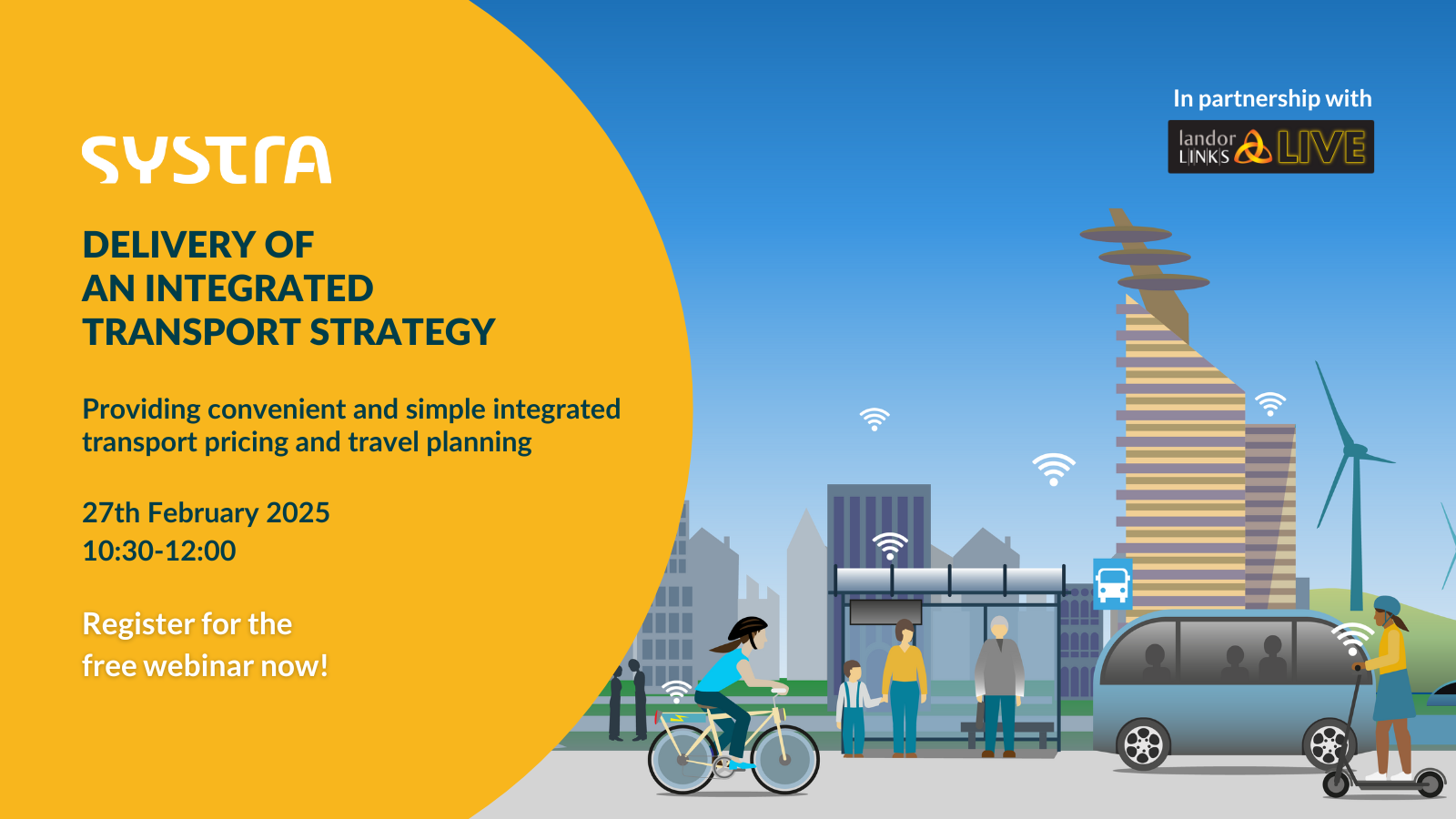 SYSTRA

DELIVERY OF AN INTEGRATED TRANSPORT STRATEGY

Providing convenient and simple integrated transport pricing and travel planning

27th February 2025
10:30-12:00

Register for the free webinar now!

In partnership with

landor LINKS LIVE